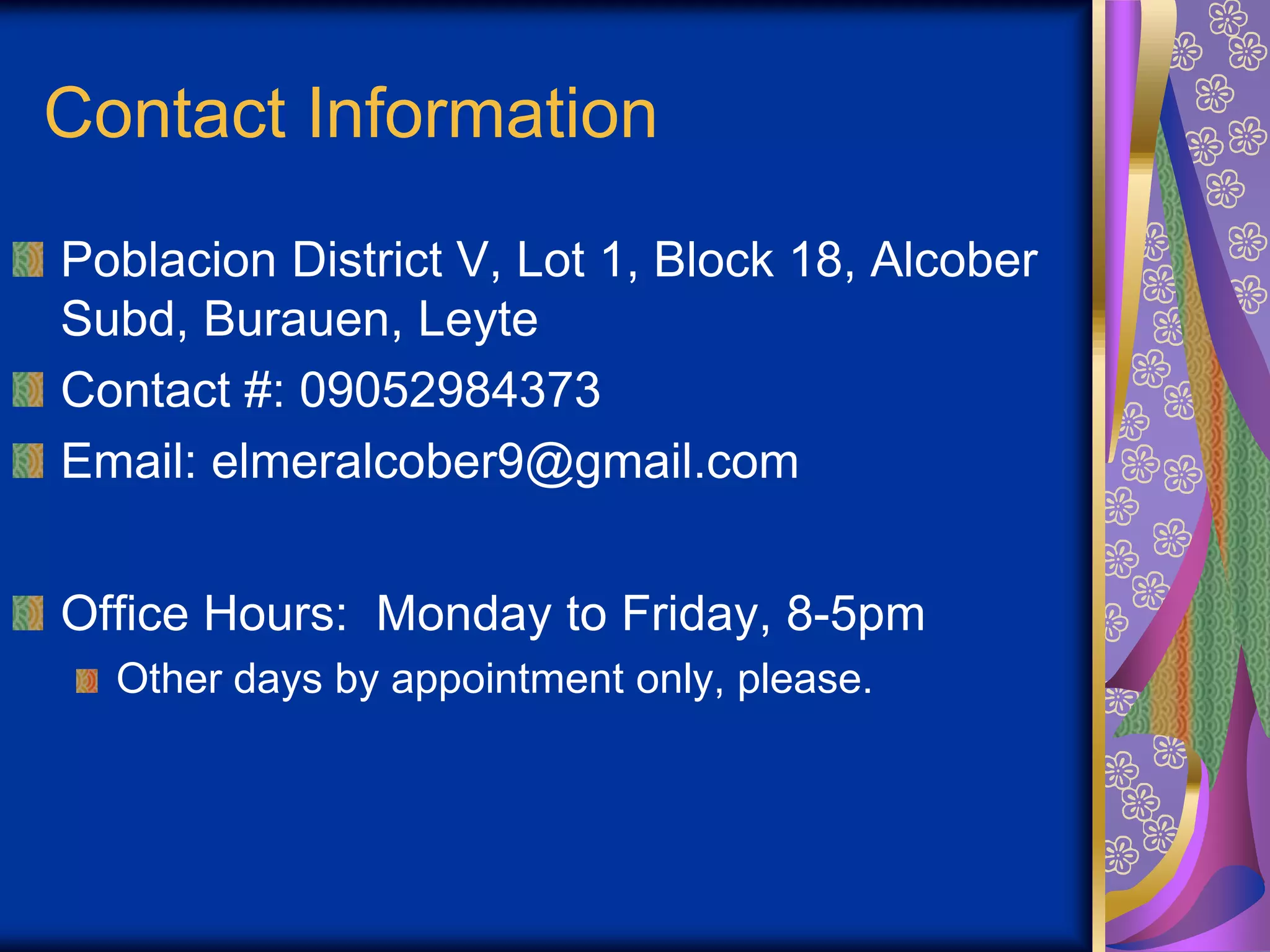 Contact Information

Poblacion District V, Lot 1, Block 18, Alcober Subd, Burauen, Leyte

Contact #: 09052984373

Email: elmeralcober9@gmail.com

Office Hours: Monday to Friday, 8-5pm

Other days by appointment only, please.